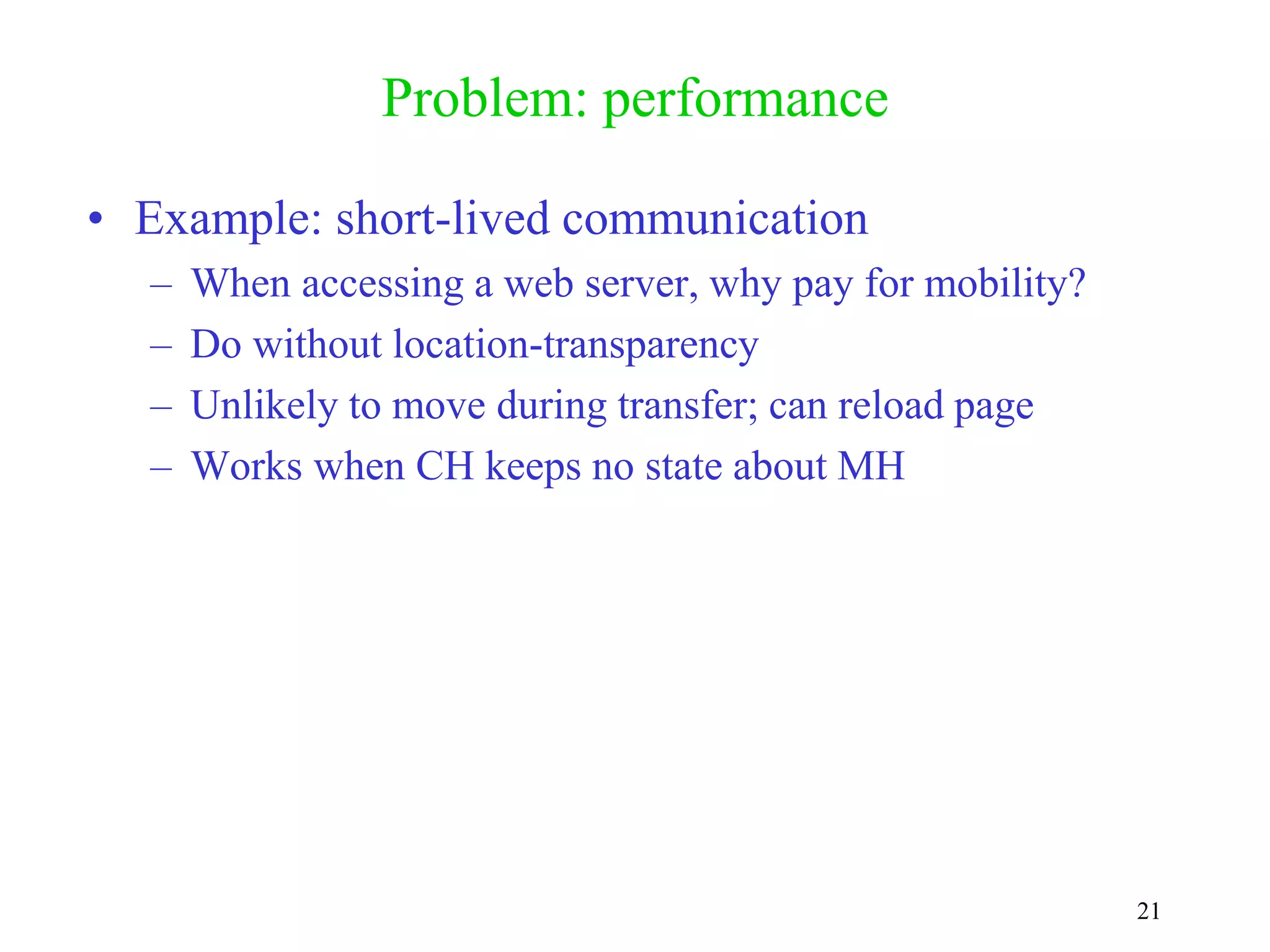 Problem: performance

• Example: short-lived communication
  – When accessing a web server, why pay for mobility?
  – Do without location-transparency
  – Unlikely to move during transfer; can reload page
  – Works when CH keeps no state about MH

21